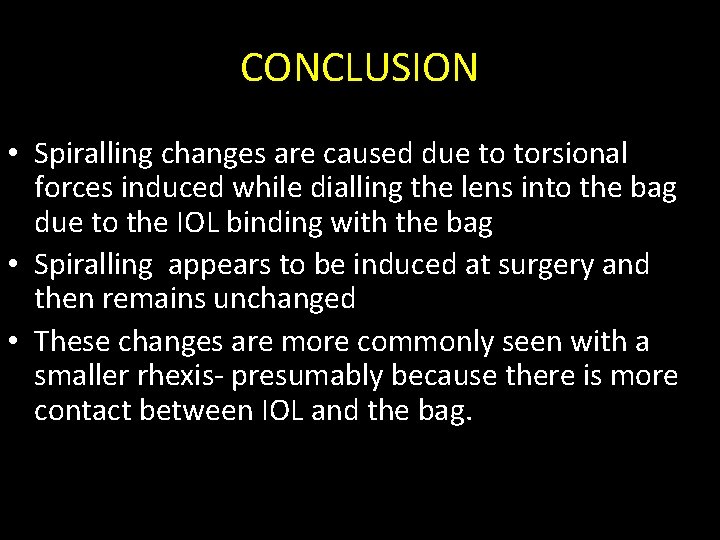 CONCLUSION

• Spiralling changes are caused due to torsional forces induced while dialling the lens into the bag due to the IOL binding with the bag
• Spiralling appears to be induced at surgery and then remains unchanged
• These changes are more commonly seen with a smaller rhexis- presumably because there is more contact between IOL and the bag.